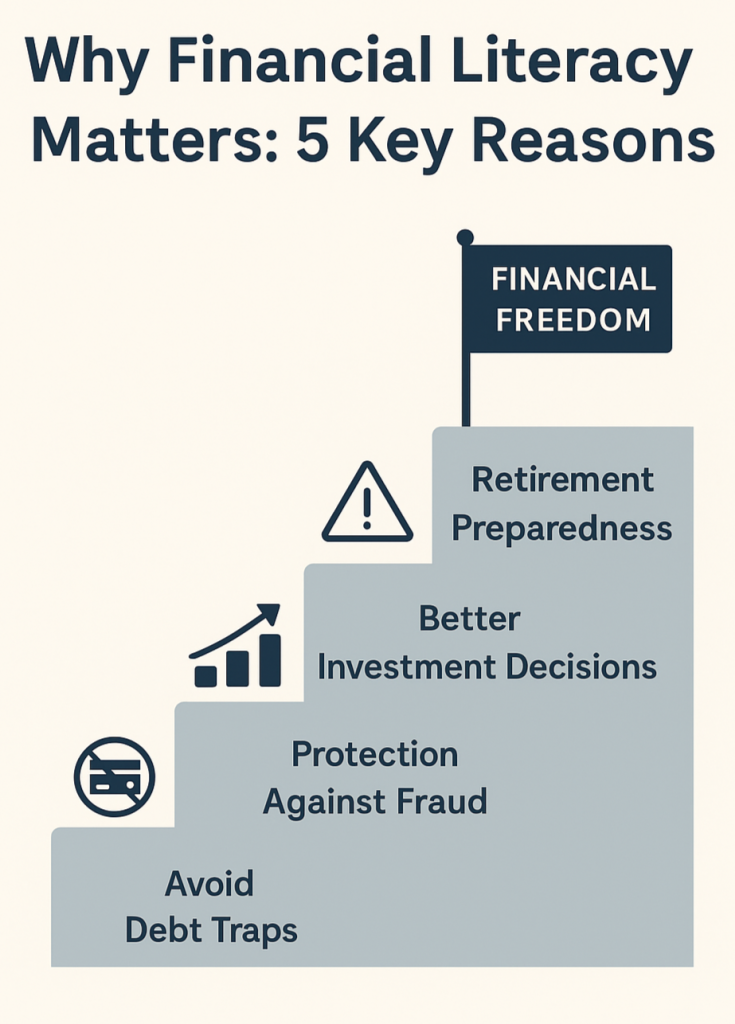 Why Financial Literacy Matters: 5 Key Reasons

FINANCIAL FREEDOM

Retirement Preparedness

Better Investment Decisions

Protection Against Fraud

Avoid Debt Traps